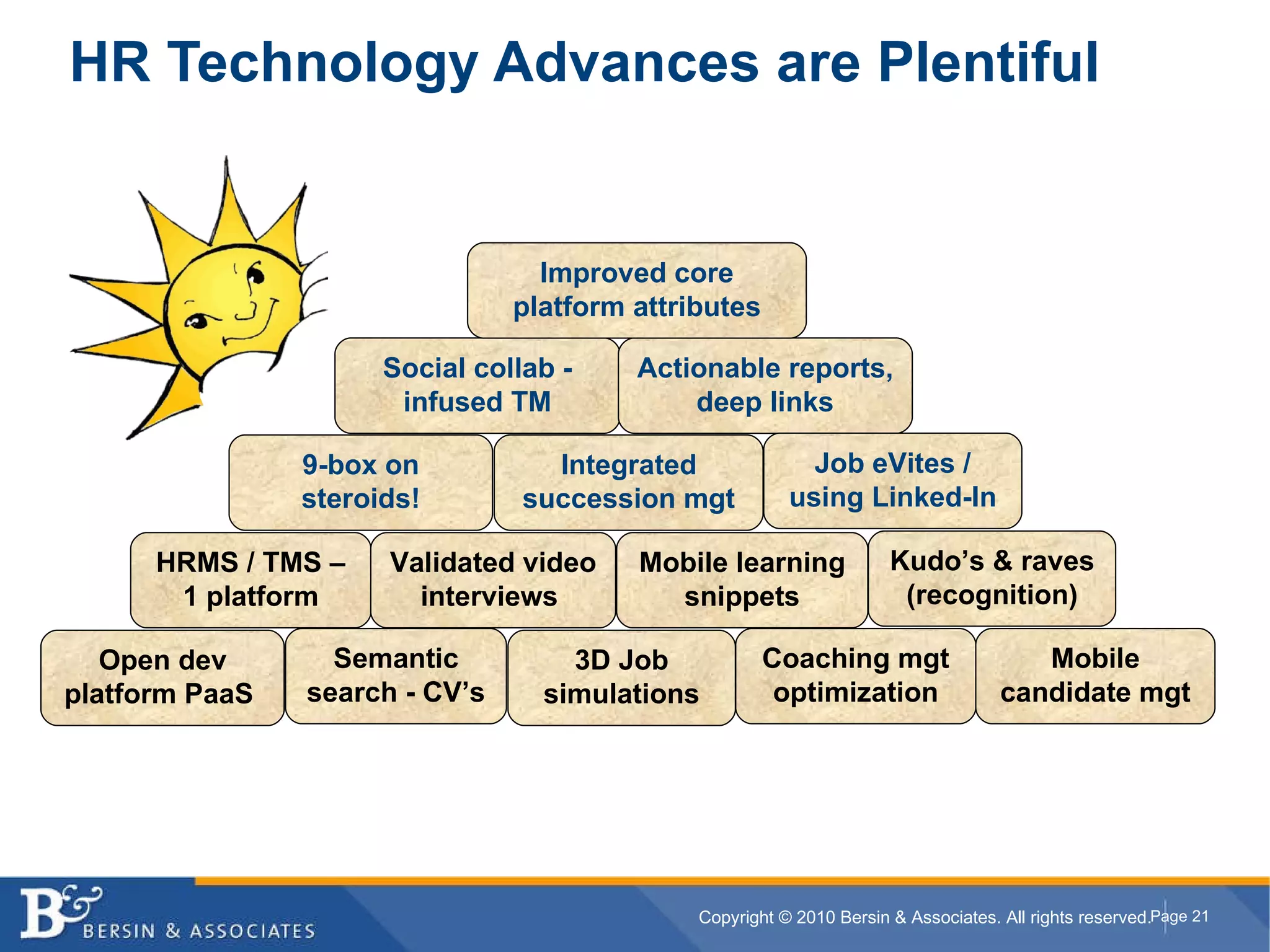 HR Technology Advances are Plentiful

Improved core platform attributes

Social collab - infused TM

Actionable reports, deep links

9-box on steroids!

Integrated succession mgt

Job eVites / using Linked-In

HRMS / TMS – 1 platform

Validated video interviews

Mobile learning snippets

Kudo's & raves (recognition)

Open dev platform PaaS

Semantic search - CV's

3D Job simulations

Coaching mgt optimization

Mobile candidate mgt

B& BERSIN & ASSOCIATES

Copyright © 2010 Bersin & Associates. All rights reserved. Page 21